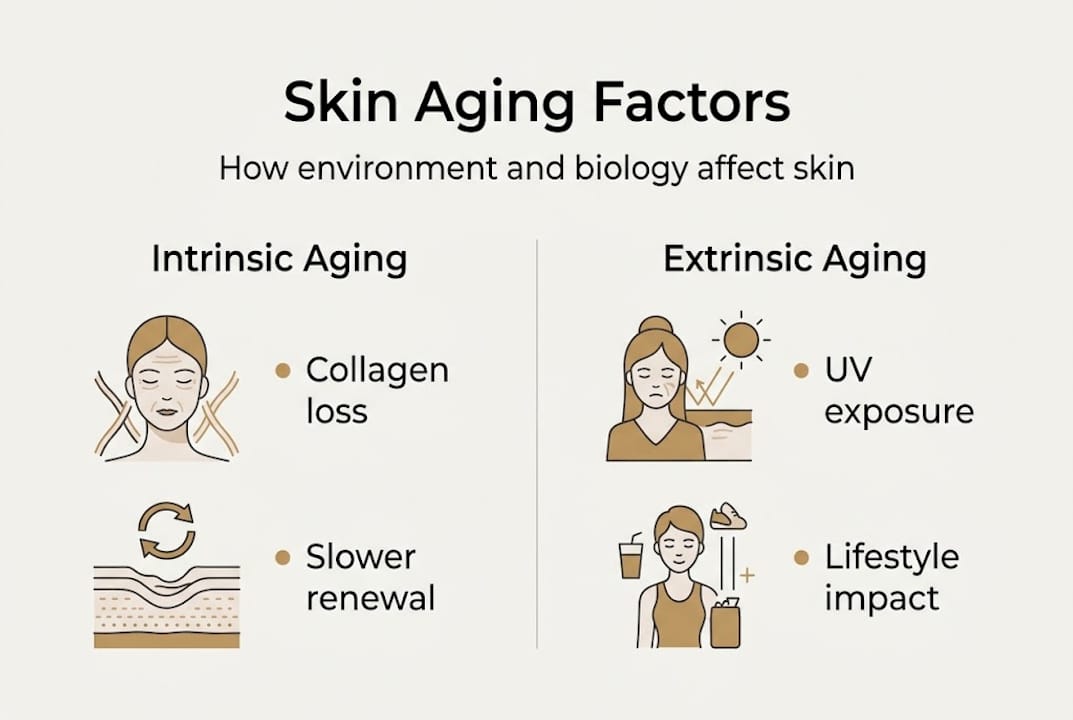 Skin Aging Factors

How environment and biology affect skin

Intrinsic Aging

• Collagen loss

• Slower renewal

Extrinsic Aging

• UV exposure

• Lifestyle impact